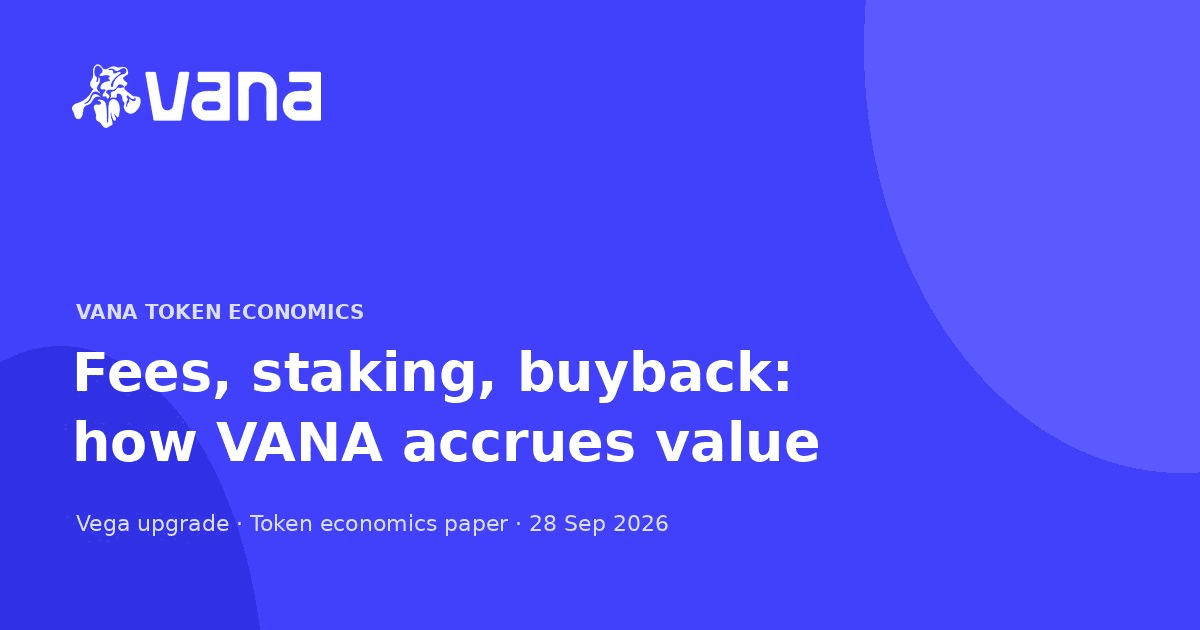 vana

VANA TOKEN ECONOMICS

Fees, staking, buyback: how VANA accrues value

Vega upgrade · Token economics paper · 28 Sep 2026